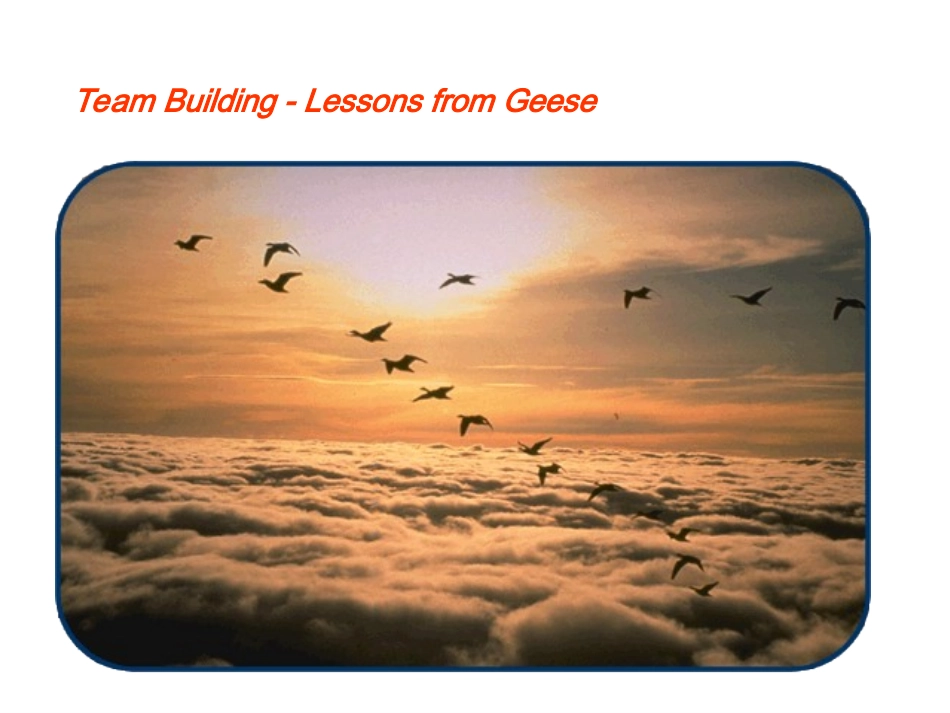 Team Building - Lessons from Geese